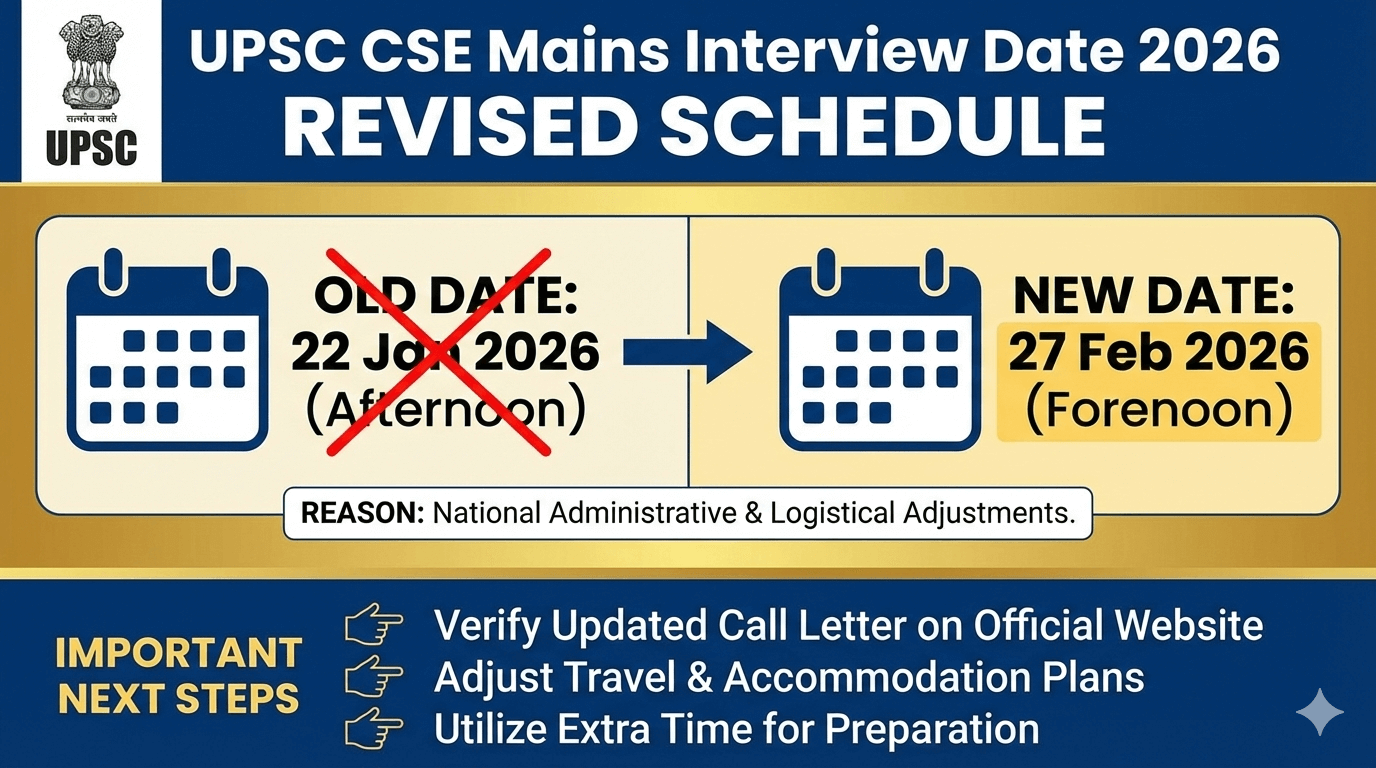 सत्यमेव जयते
UPSC

UPSC CSE Mains Interview Date 2026
REVISED SCHEDULE

OLD DATE:
22 Jan 2026
(Afternoon)

NEW DATE:
27 Feb 2026
(Forenoon)

REASON: National Administrative & Logistical Adjustments.

IMPORTANT NEXT STEPS

Verify Updated Call Letter on Official Website
Adjust Travel & Accommodation Plans
Utilize Extra Time for Preparation